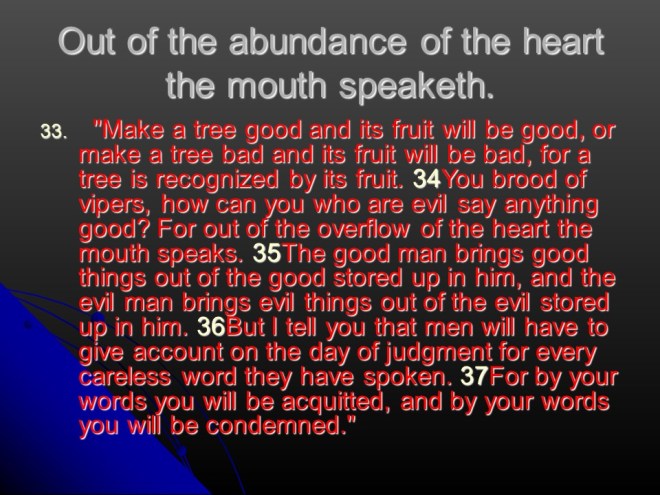 Out of the abundance of the heart the mouth speaketh.

33. "Make a tree good and its fruit will be good, or make a tree bad and its fruit will be bad, for a tree is recognized by its fruit. 34You brood of vipers, how can you who are evil say anything good? For out of the overflow of the heart the mouth speaks. 35The good man brings good things out of the good stored up in him, and the evil man brings evil things out of the evil stored up in him. 36But I tell you that men will have to give account on the day of judgment for every careless word they have spoken. 37For by your words you will be acquitted, and by your words you will be condemned."